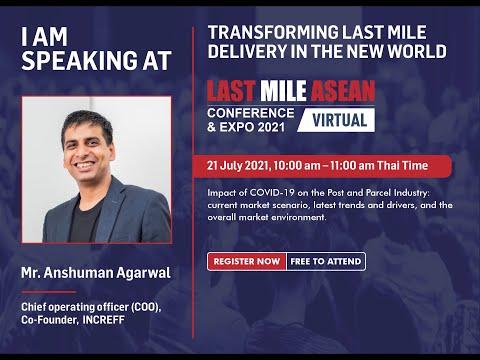 I AM SPEAKING AT

Mr. Anshuman Agarwal

Chief operating officer (COO), Co-Founder, INCREFF

TRANSFORMING LAST MILE DELIVERY IN THE NEW WORLD

LAST MILE ASEAN

CONFERENCE & EXPO 2021

VIRTUAL

21 July 2021, 10:00 am – 11:00 am Thai Time

Impact of COVID-19 on the Post and Parcel Industry: current market scenario, latest trends and drivers, and the overall market environment.

REGISTER NOW

FREE TO ATTEND